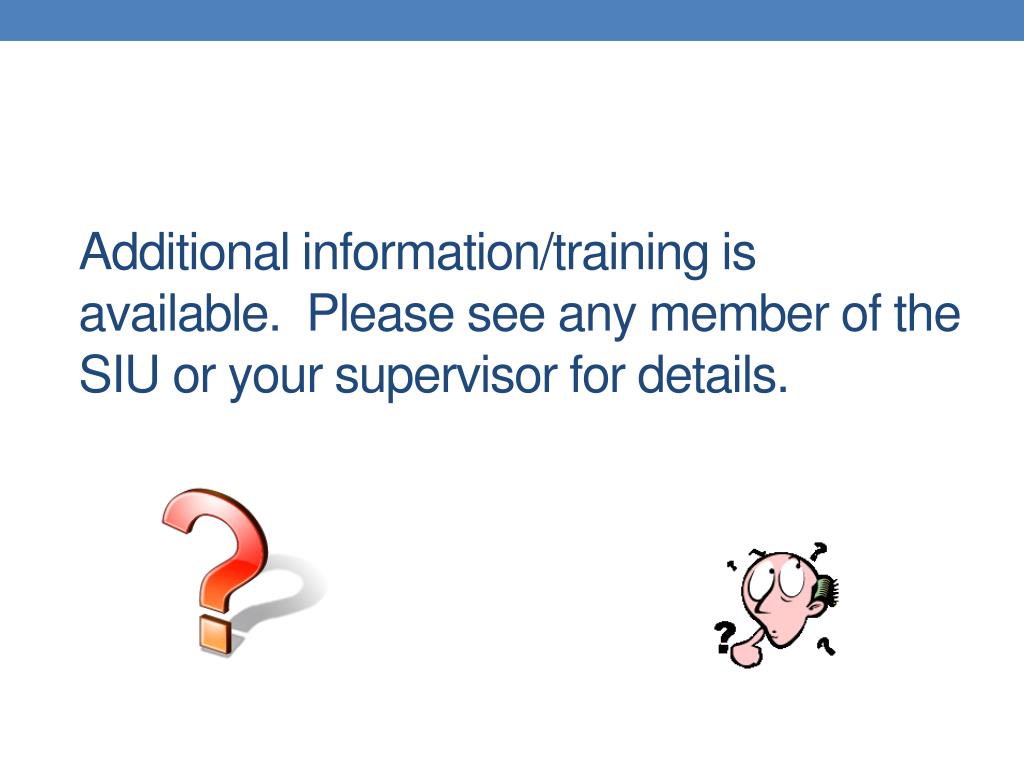 Additional information/training is available.  Please see any member of the SIU or your supervisor for details.